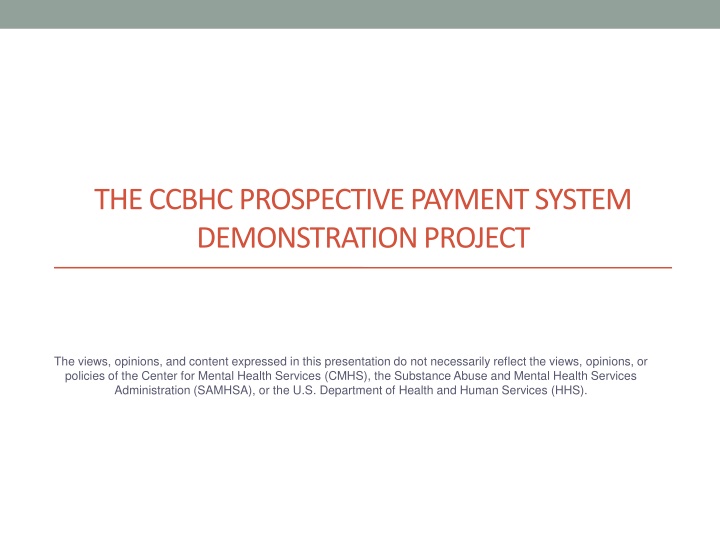 THE CCBHC PROSPECTIVE PAYMENT SYSTEM DEMONSTRATION PROJECT

The views, opinions, and content expressed in this presentation do not necessarily reflect the views, opinions, or policies of the Center for Mental Health Services (CMHS), the Substance Abuse and Mental Health Services Administration (SAMHSA), or the U.S. Department of Health and Human Services (HHS).